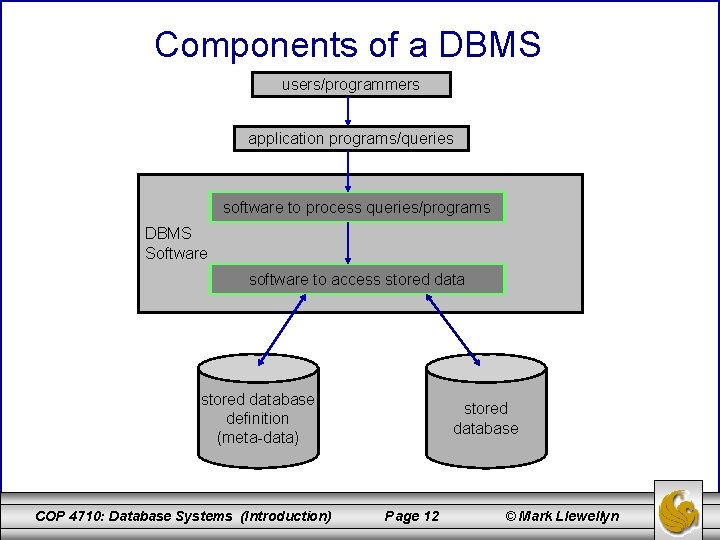 Components of a DBMS

users/programmers

application programs/queries

DBMS Software

software to process queries/programs

software to access stored data

stored database definition (meta-data)

stored database

COP 4710: Database Systems (Introduction)    Page 12    © Mark Llewellyn